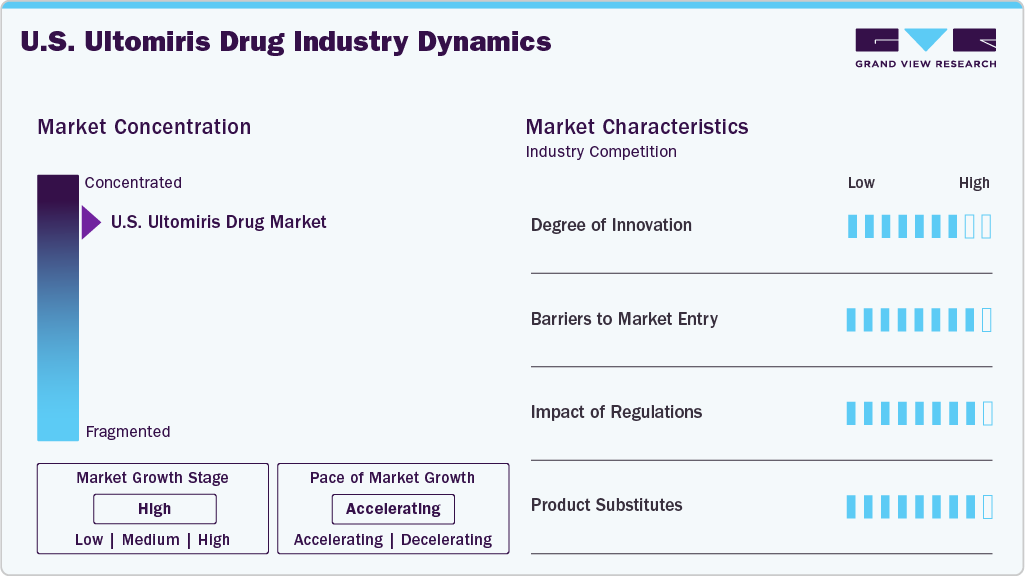 U.S. Ultomiris Drug Industry Dynamics

GRAND VIEW RESEARCH

Market Concentration

Concentrated

U.S. Ultomiris Drug Market

Fragmented

Market Growth Stage

High

Low | Medium | High

Pace of Market Growth

Accelerating

Accelerating | Decelerating

Market Characteristics

Industry Competition

Low High

Degree of Innovation

Barriers to Market Entry

Impact of Regulations

Product Substitutes